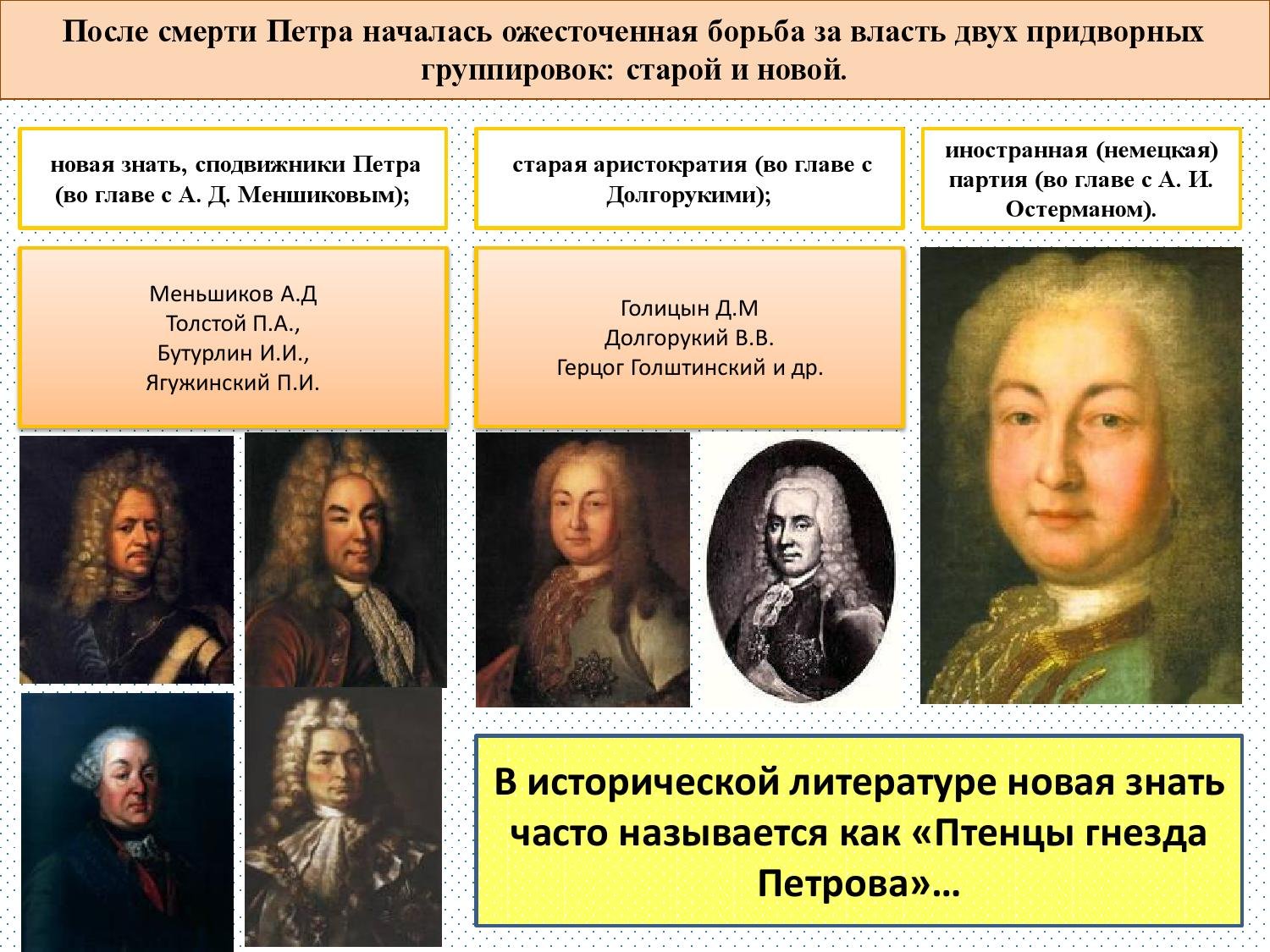 После смерти Петра началась ожесточенная борьба за власть двух придворных группировок: старой и новой.

новая знать, сподвижники Петра (во главе с А. Д. Меншиковым);

старая аристократия (во главе с Долгорукими);

иностранная (немецкая) партия (во главе с А. И. Остерманом).

Меньшиков А.Д
Толстой П.А.,
Бутурлин И.И.,
Ягужинский П.И.

Голицын Д.М
Долгорукий В.В.
Герцог Голштинский и др.

В исторической литературе новая знать часто называется как «Птенцы гнезда Петрова»…